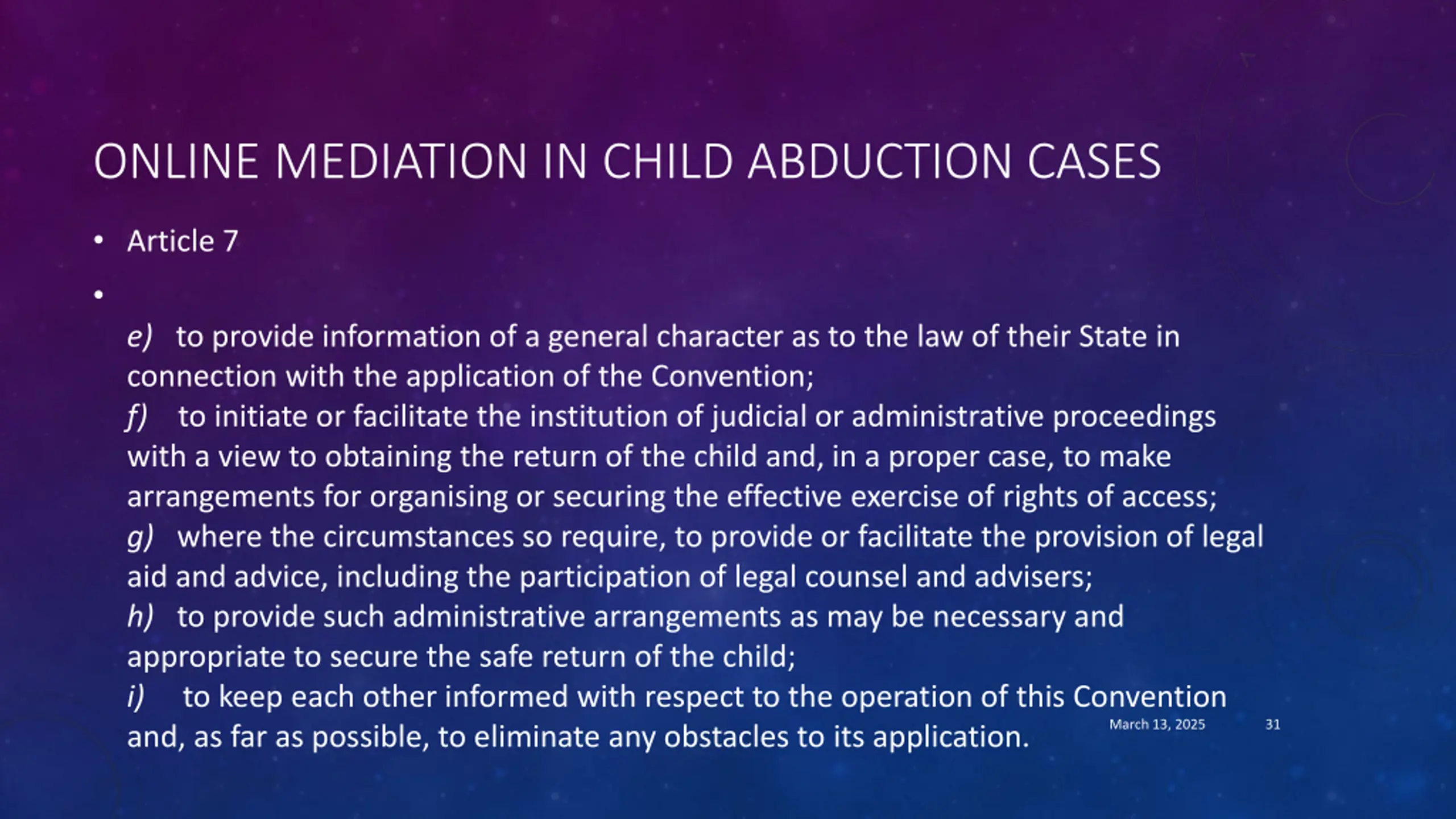 ONLINE MEDIATION IN CHILD ABDUCTION CASES

• Article 7

•

e) to provide information of a general character as to the law of their State in connection with the application of the Convention;
f) to initiate or facilitate the institution of judicial or administrative proceedings with a view to obtaining the return of the child and, in a proper case, to make arrangements for organising or securing the effective exercise of rights of access;
g) where the circumstances so require, to provide or facilitate the provision of legal aid and advice, including the participation of legal counsel and advisers;
h) to provide such administrative arrangements as may be necessary and appropriate to secure the safe return of the child;
i) to keep each other informed with respect to the operation of this Convention and, as far as possible, to eliminate any obstacles to its application.

March 13, 2025 31